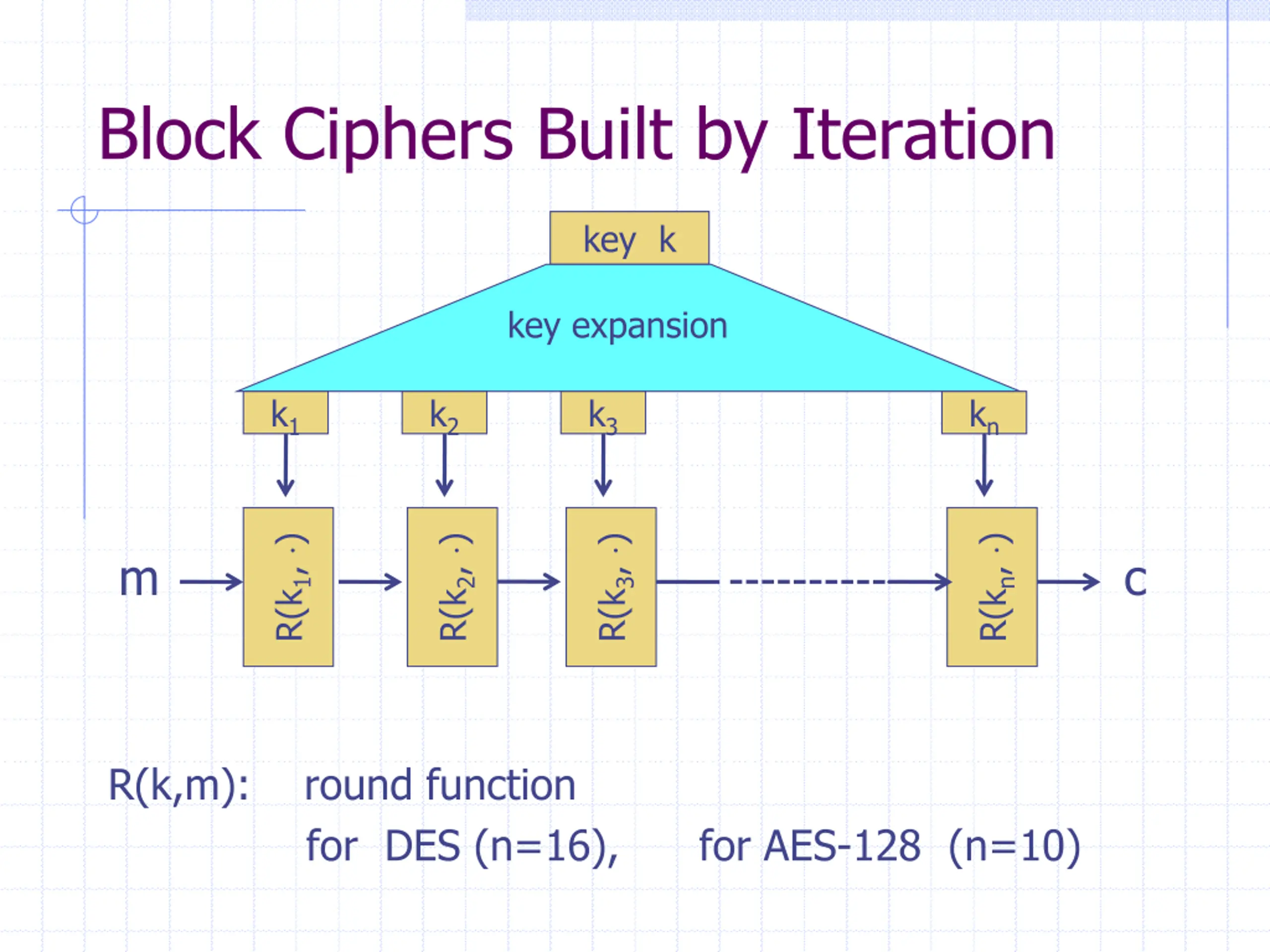 Block Ciphers Built by Iteration

key k

key expansion

$k_1$ $k_2$ $k_3$ $k_n$

m $R(k_1, \cdot)$ $R(k_2, \cdot)$ $R(k_3, \cdot)$ $R(k_n, \cdot)$ c

R(k,m): round function

for DES (n=16), for AES-128 (n=10)